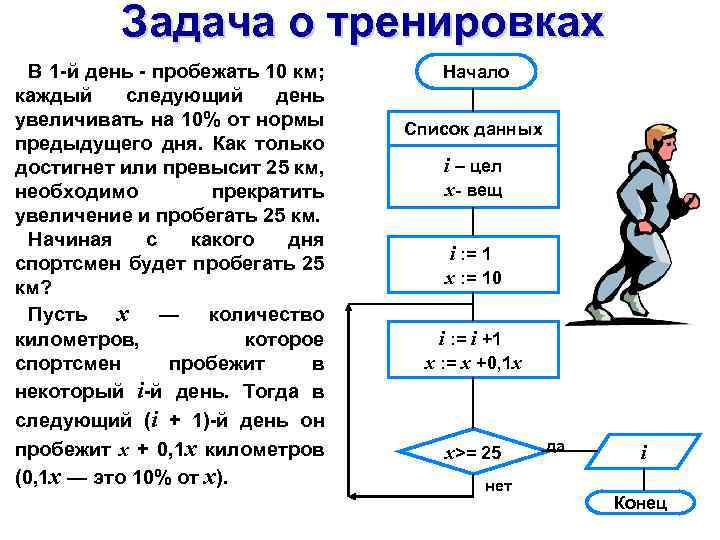 Задача о тренировках

В 1-й день - пробежать 10 км; каждый следующий день увеличивать на 10% от нормы предыдущего дня. Как только достигнет или превысит 25 км, необходимо прекратить увеличение и пробегать 25 км.

Начиная с какого дня спортсмен будет пробегать 25 км?

Пусть $x$ — количество километров, которое спортсмен пробежит в некоторый $i$-й день. Тогда в следующий ($i$ + 1)-й день он пробежит $x$ + 0,1$x$ километров (0,1$x$ — это 10% от $x$).

Начало

Список данных

$i$ – цел
$x$- вещ

$i$ := 1
$x$ := 10

$i$ := $i$ +1
$x$ := $x$ +0,1$x$

$x$>= 25

да

нет

$i$

Конец